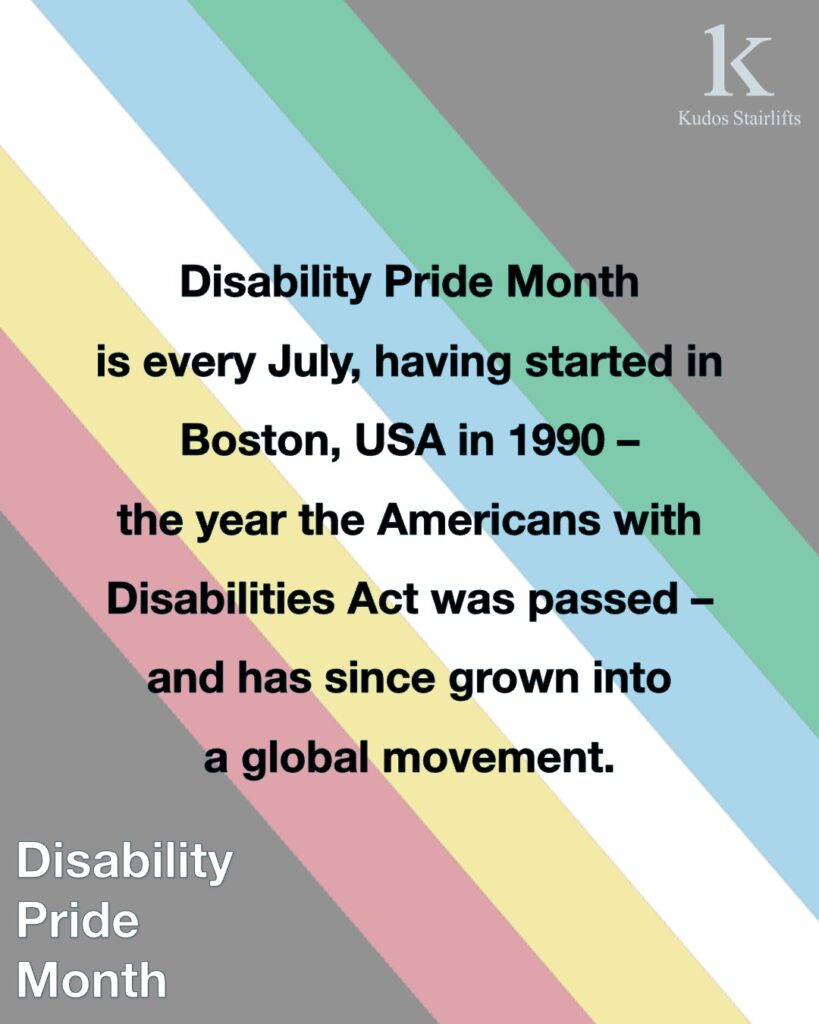 K
Kudos Stairlifts

Disability Pride Month is every July, having started in Boston, USA in 1990 – the year the Americans with Disabilities Act was passed – and has since grown into a global movement.

Disability Pride Month